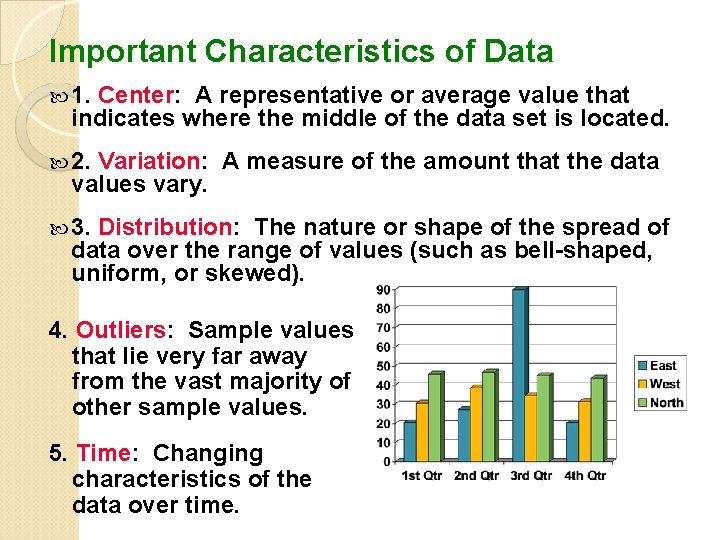 Important Characteristics of Data

1. Center: A representative or average value that indicates where the middle of the data set is located.

2. Variation: A measure of the amount that the data values vary.

3. Distribution: The nature or shape of the spread of data over the range of values (such as bell-shaped, uniform, or skewed).

4. Outliers: Sample values that lie very far away from the vast majority of other sample values.

5. Time: Changing characteristics of the data over time.

90
80
70
60
50
40
30
20
10
0
1st Qtr 2nd Qtr 3rd Qtr 4th Qtr
East
West
North